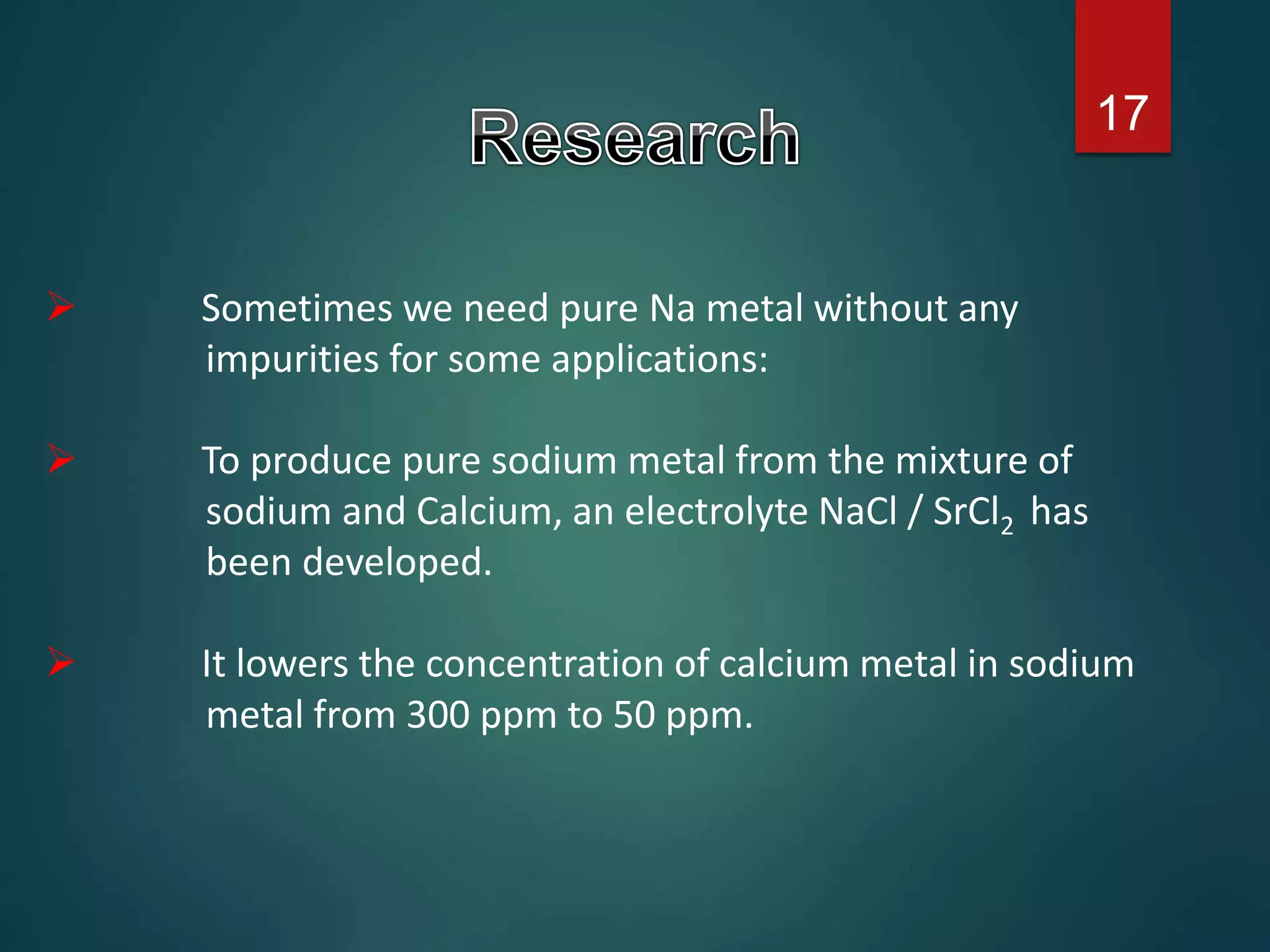 17

Research

➢ Sometimes we need pure Na metal without any impurities for some applications:

➢ To produce pure sodium metal from the mixture of sodium and Calcium, an electrolyte NaCl / $SrCl_2$ has been developed.

➢ It lowers the concentration of calcium metal in sodium metal from 300 ppm to 50 ppm.